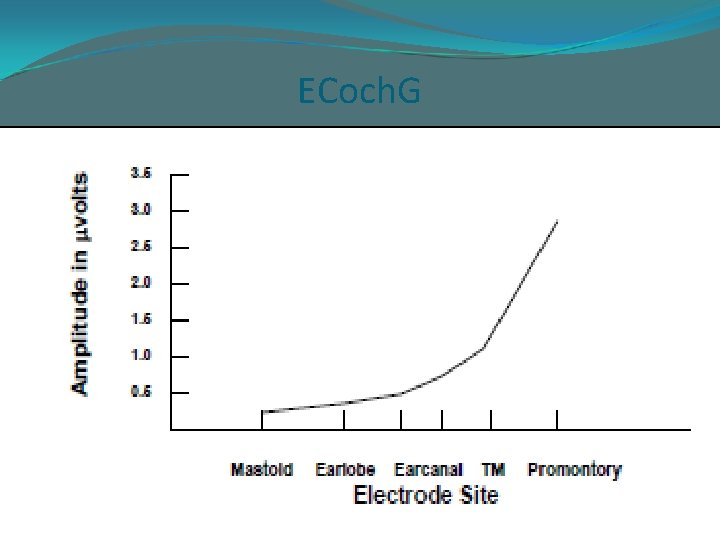 ECochG

Amplitude in μvolts

3.5
3.0
2.5
2.0
1.5
1.0
0.5

Mastoid Earlobe Earcanal TM Promontory
Electrode Site